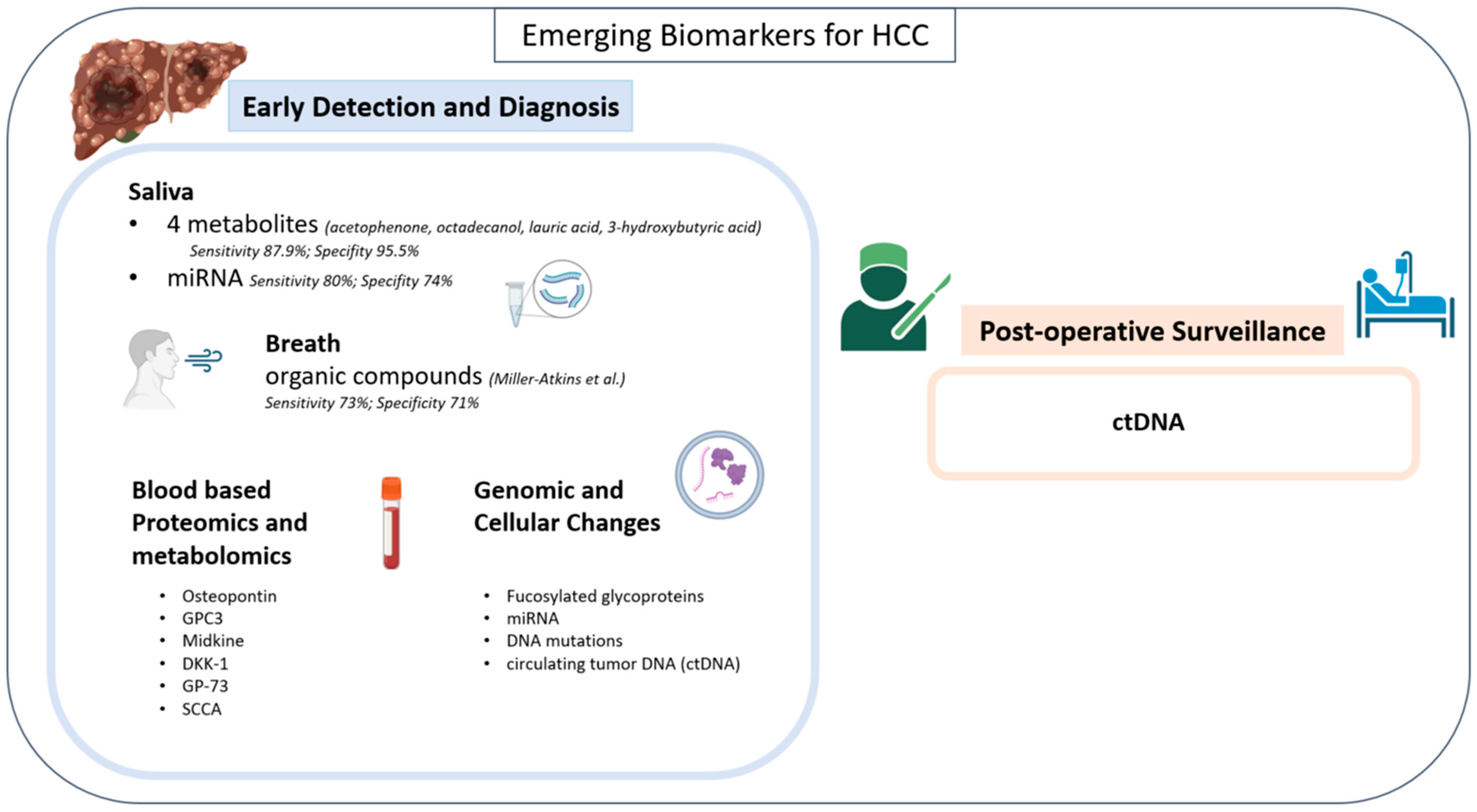 Emerging Biomarkers for HCC

Early Detection and Diagnosis

Saliva
• 4 metabolites (acetophenone, octadecanol, lauric acid, 3-hydroxybutyric acid) Sensitivity 87.9%; Specifity 95.5%
• miRNA Sensitivity 80%; Specifity 74%

Breath
organic compounds (Miller-Atkins et al.)
Sensitivity 73%; Specificity 71%

Blood based Proteomics and metabolomics
• Osteopontin
• GPC3
• Midkine
• DKK-1
• GP-73
• SCCA

Genomic and Cellular Changes
• Fucosylated glycoproteins
• miRNA
• DNA mutations
• circulating tumor DNA (ctDNA)

Post-operative Surveillance

ctDNA